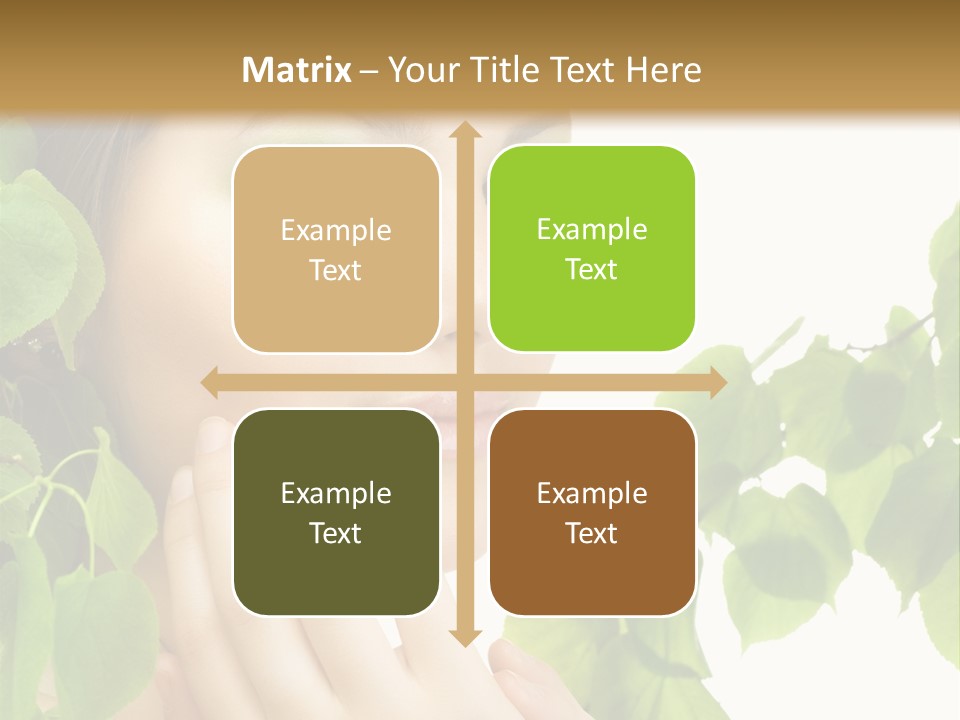 Matrix – Your Title Text Here

Example Text

Example Text

Example Text

Example Text